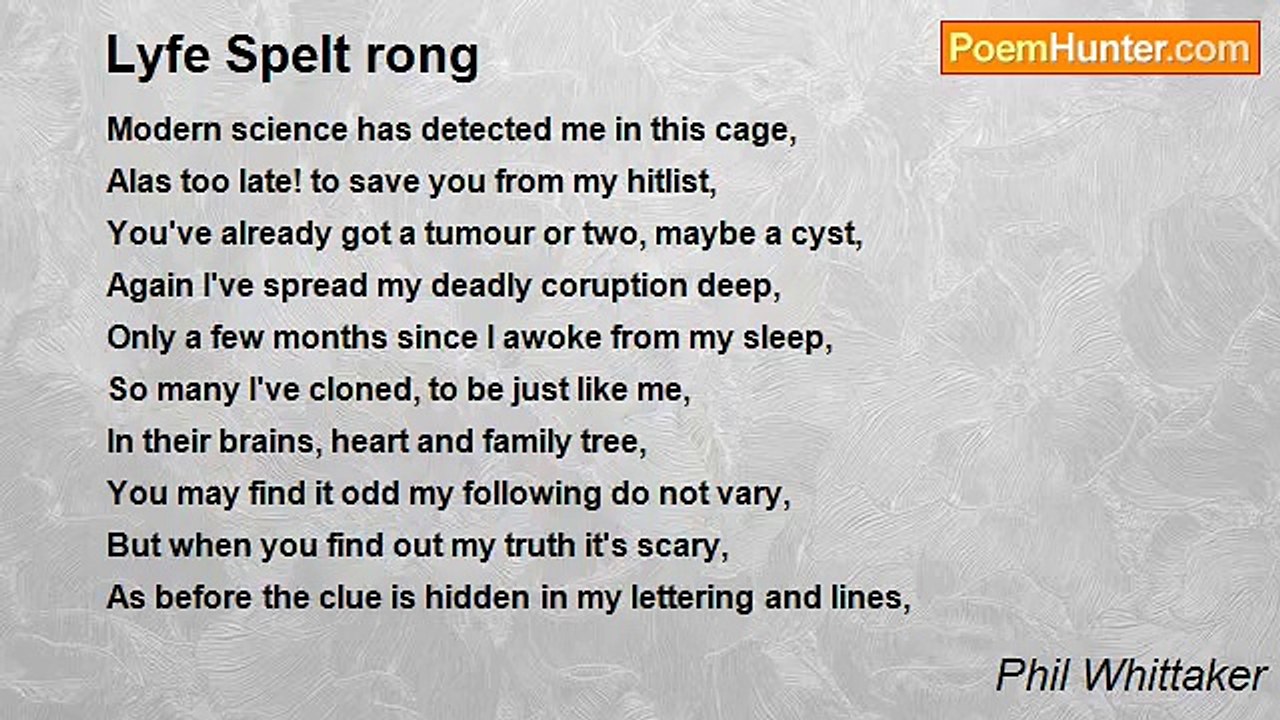 Lyfe Spelt rong

PoemHunter.com

Modern science has detected me in this cage,
Alas too late! to save you from my hitlist,
You've already got a tumour or two, maybe a cyst,
Again I've spread my deadly coruption deep,
Only a few months since I awoke from my sleep,
So many I've cloned, to be just like me,
In their brains, heart and family tree,
You may find it odd my following do not vary,
But when you find out my truth it's scary,
As before the clue is hidden in my lettering and lines,

Phil Whittaker